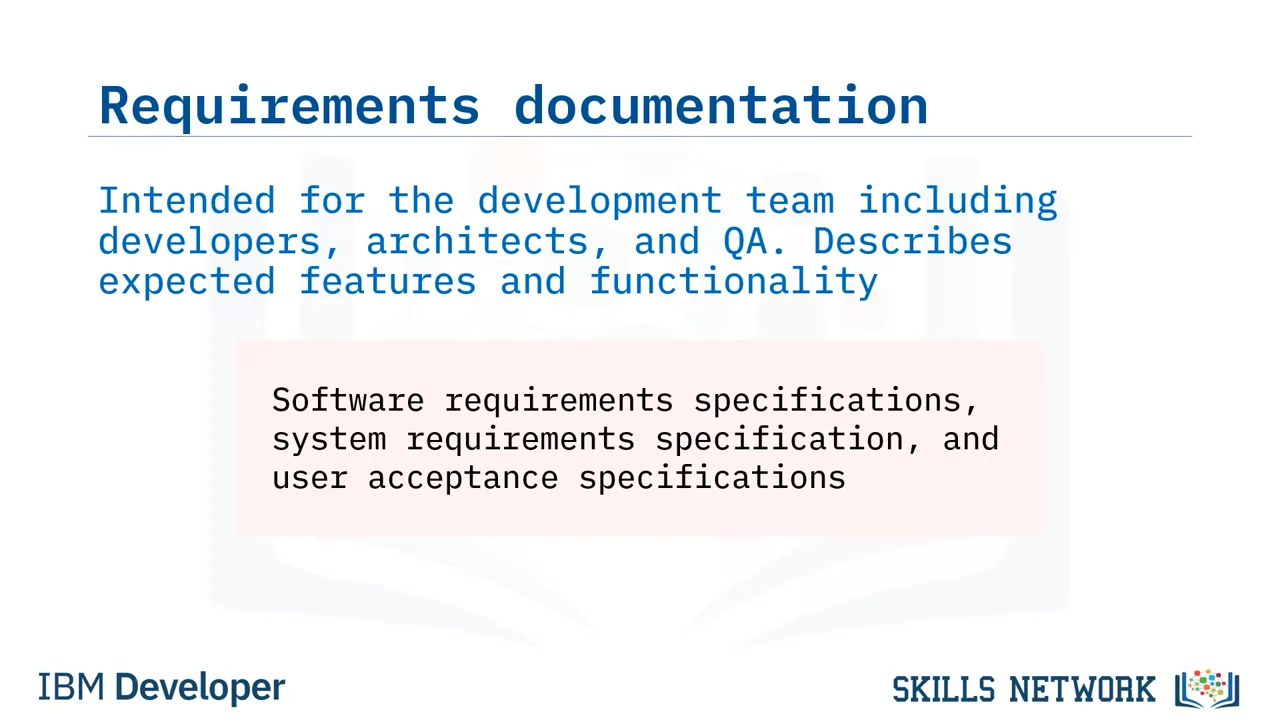 Requirements documentation

Intended for the development team including developers, architects, and QA. Describes expected features and functionality

Software requirements specifications, system requirements specification, and user acceptance specifications

IBM Developer

SKILLS NETWORK